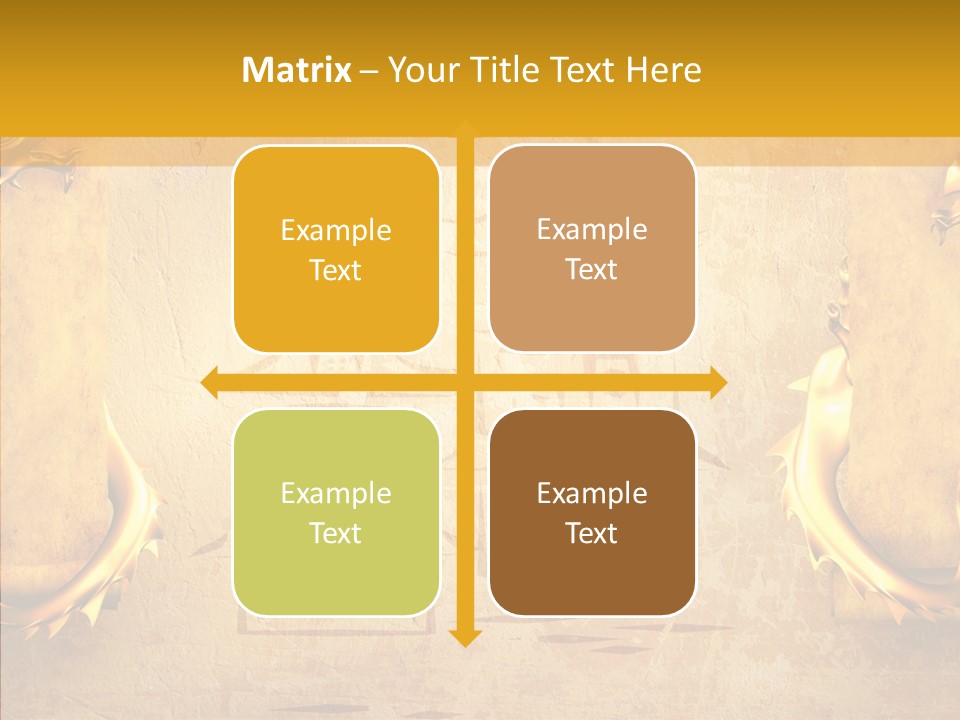 Matrix – Your Title Text Here

Example Text

Example Text

Example Text

Example Text